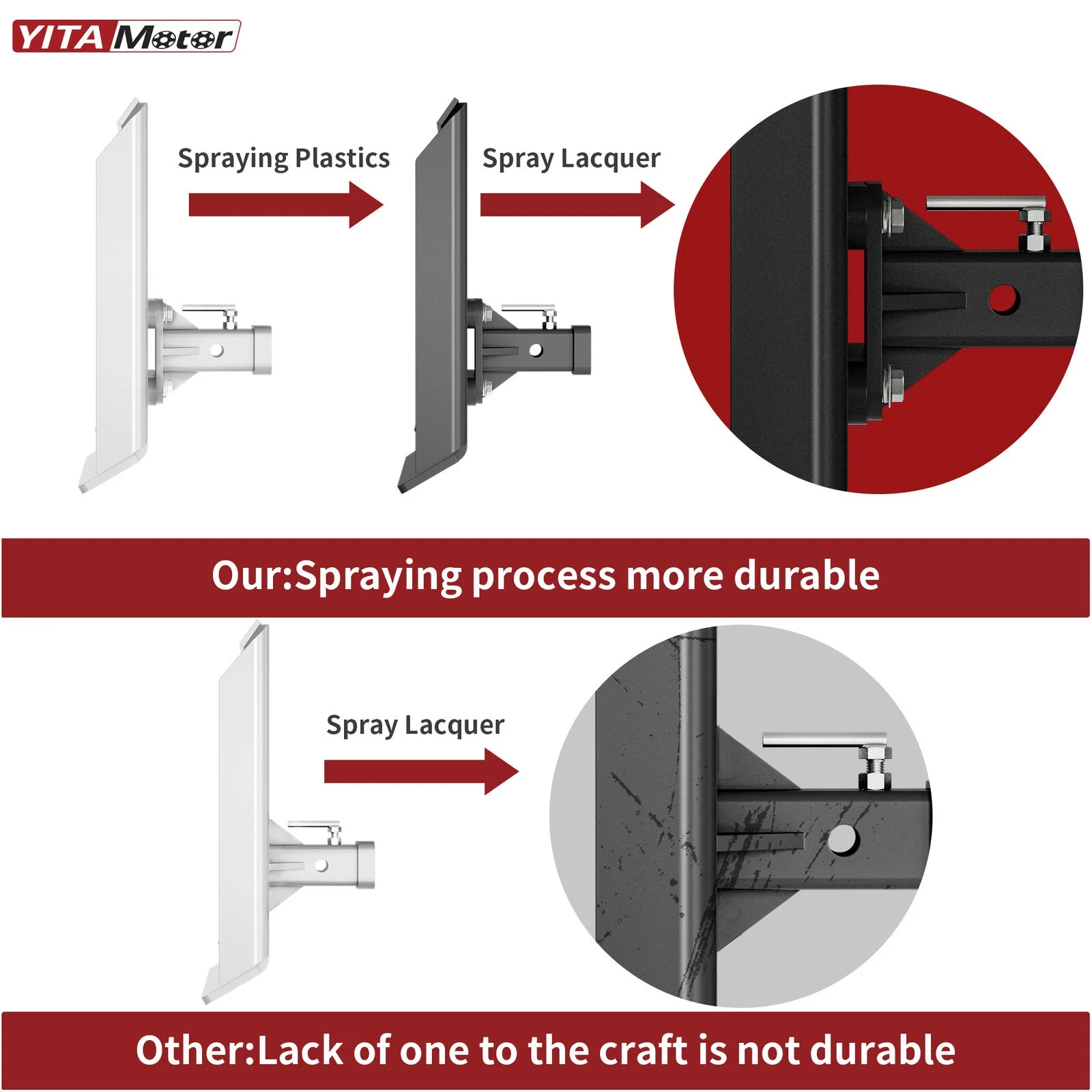 YITA Motor

Spraying Plastics

Spray Lacquer

Our:Spraying process more durable

Spray Lacquer

Other:Lack of one to the craft is not durable